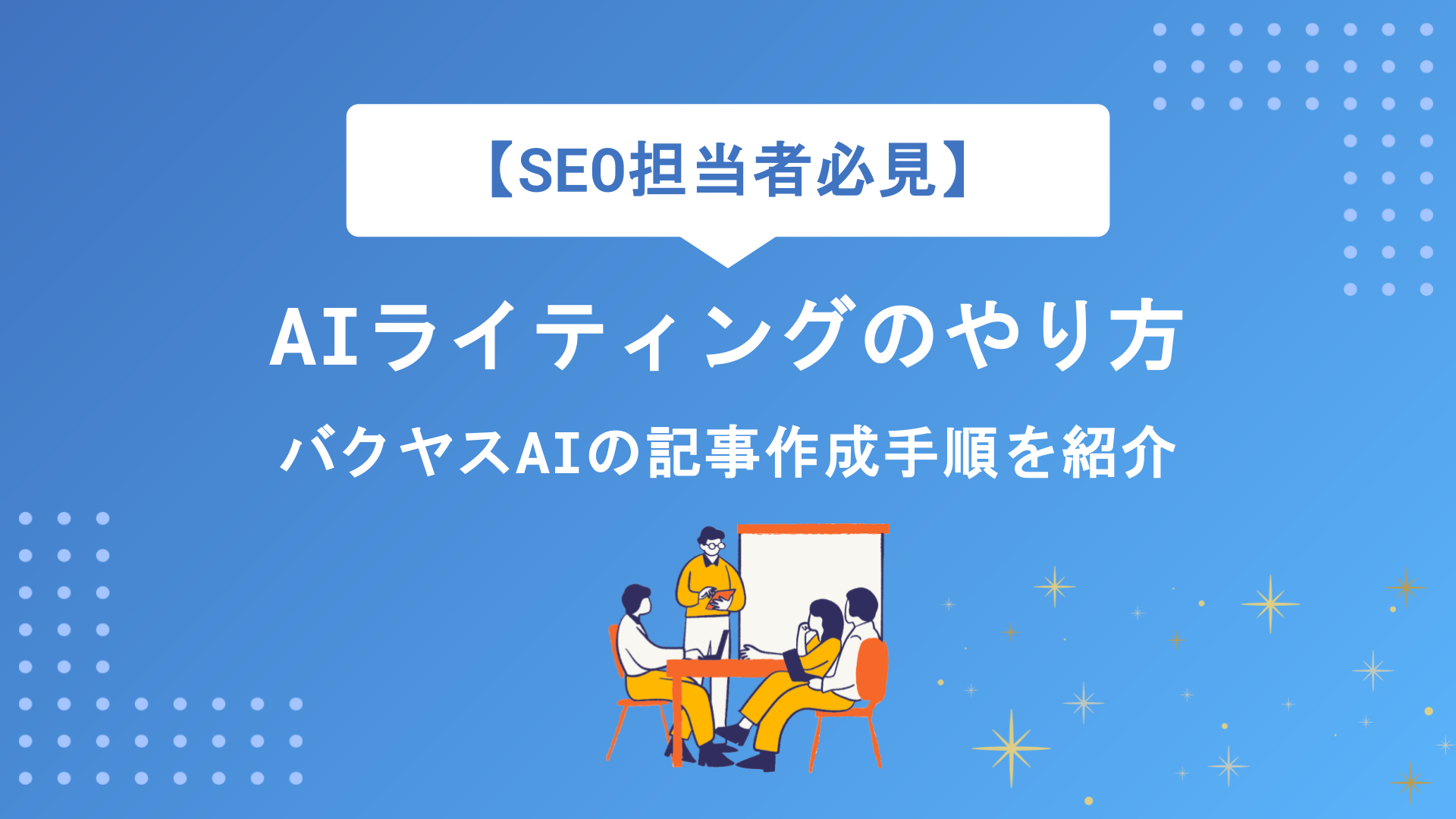 【SEO担当者必見】

AIライティングのやり方

バクヤスAIの記事作成手順を紹介